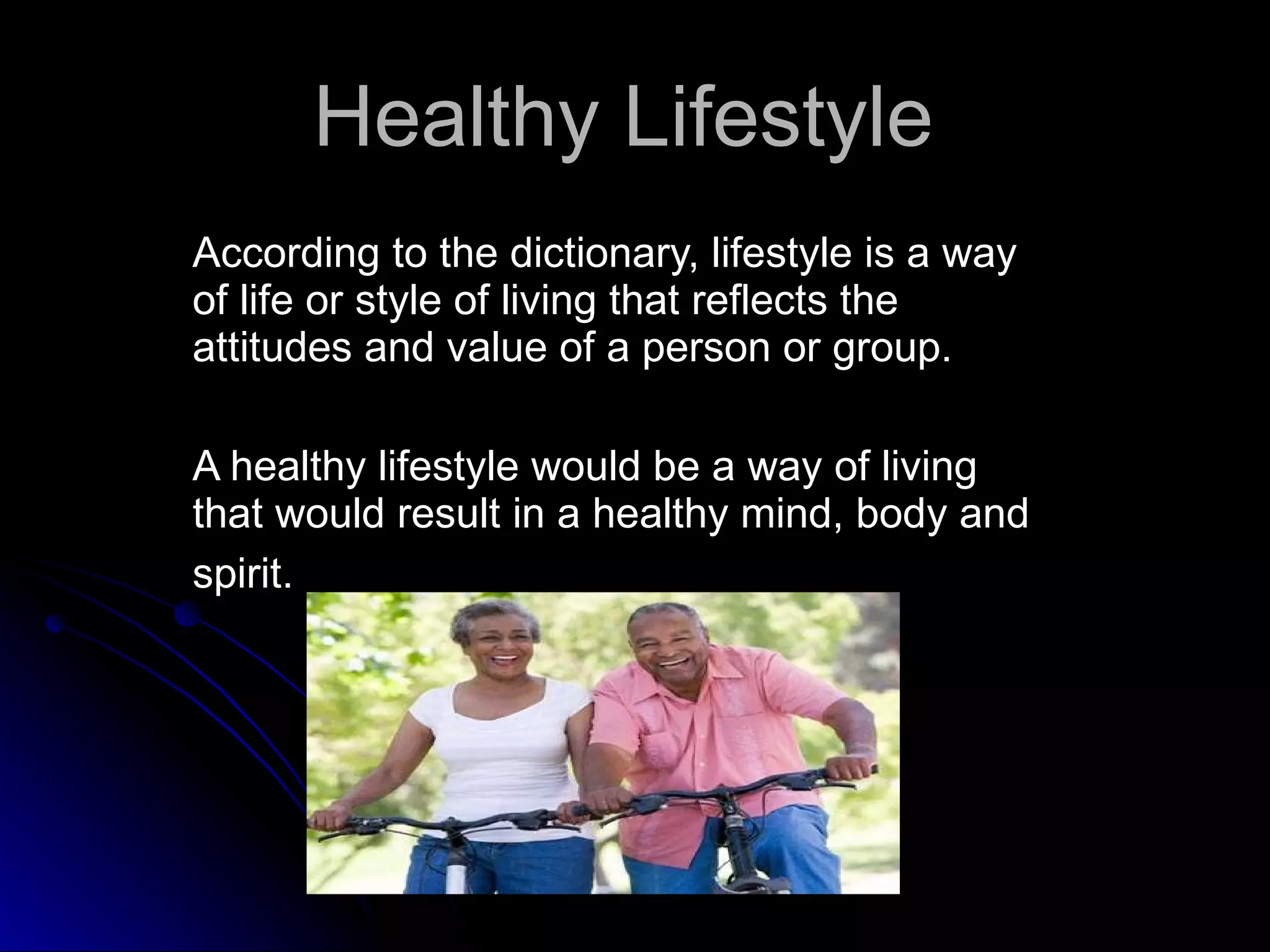 Healthy Lifestyle

According to the dictionary, lifestyle is a way of life or style of living that reflects the attitudes and value of a person or group.

A healthy lifestyle would be a way of living that would result in a healthy mind, body and spirit.